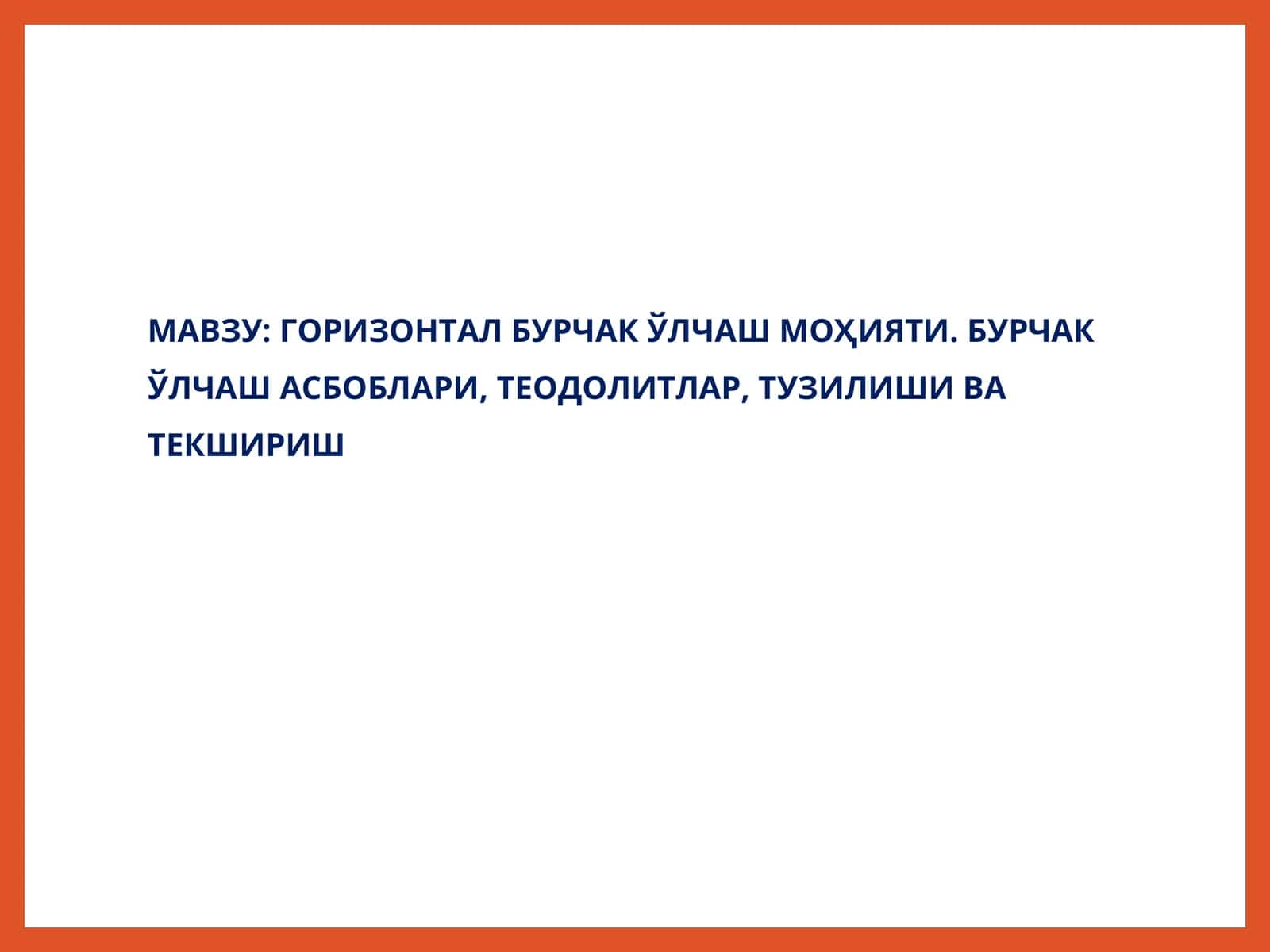 МАВЗУ: ГОРИЗОНТАЛ БУРЧАК ЎЛЧАШ МОҲИЯТИ. БУРЧАК ЎЛЧАШ АСБОБЛАРИ, ТЕОДОЛИТЛАР, ТУЗИЛИШИ ВА ТЕКШИРИШ